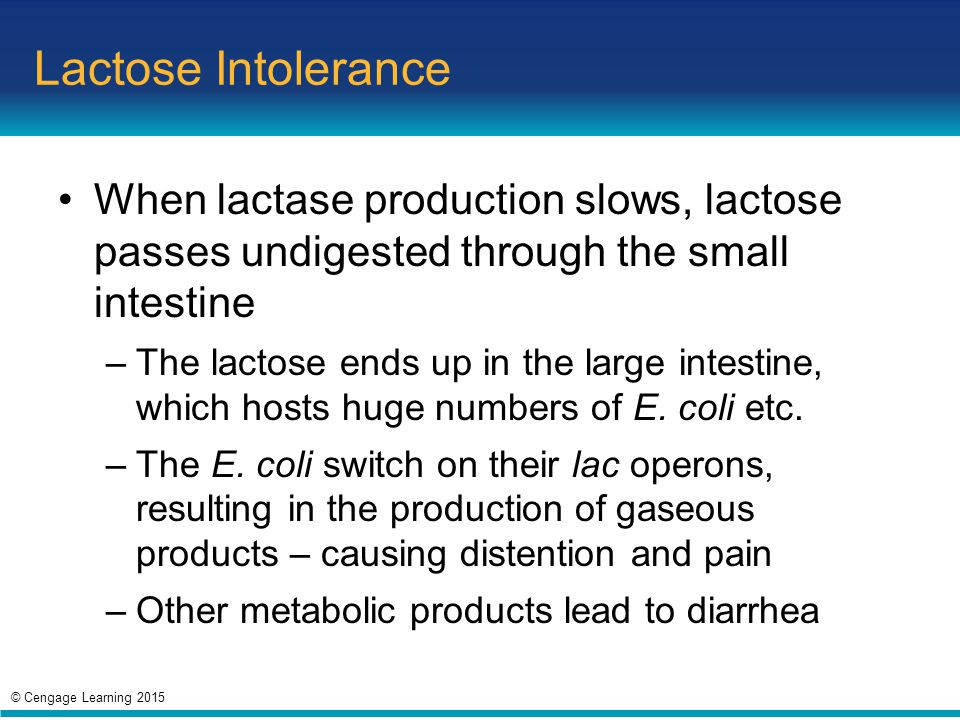 Lactose Intolerance

• When lactase production slows, lactose passes undigested through the small intestine

– The lactose ends up in the large intestine, which hosts huge numbers of E. coli etc.

– The E. coli switch on their lac operons, resulting in the production of gaseous products – causing distention and pain

– Other metabolic products lead to diarrhea

© Cengage Learning 2015